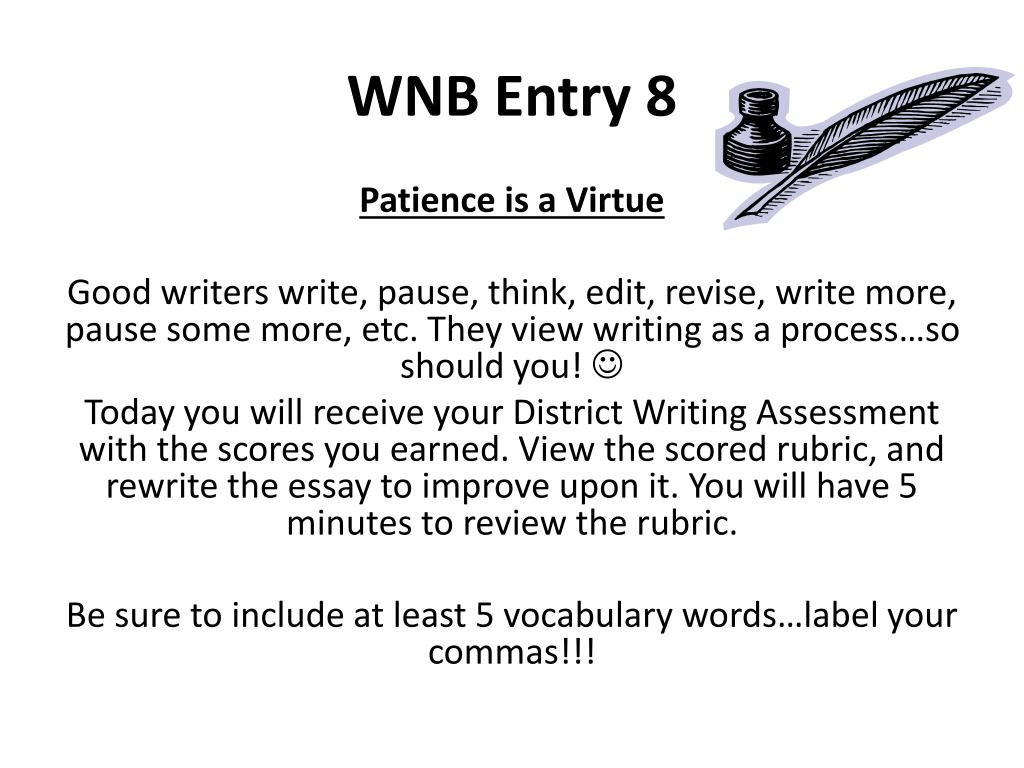 WNB Entry 8

Patience is a Virtue

Good writers write, pause, think, edit, revise, write more, pause some more, etc. They view writing as a process…so should you! ☺

Today you will receive your District Writing Assessment with the scores you earned. View the scored rubric, and rewrite the essay to improve upon it. You will have 5 minutes to review the rubric.

Be sure to include at least 5 vocabulary words…label your commas!!!